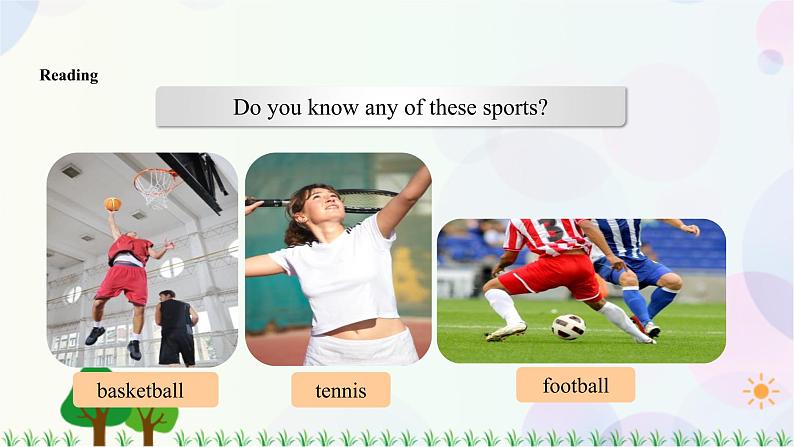 Reading

Do you know any of these sports?

basketball

tennis

football